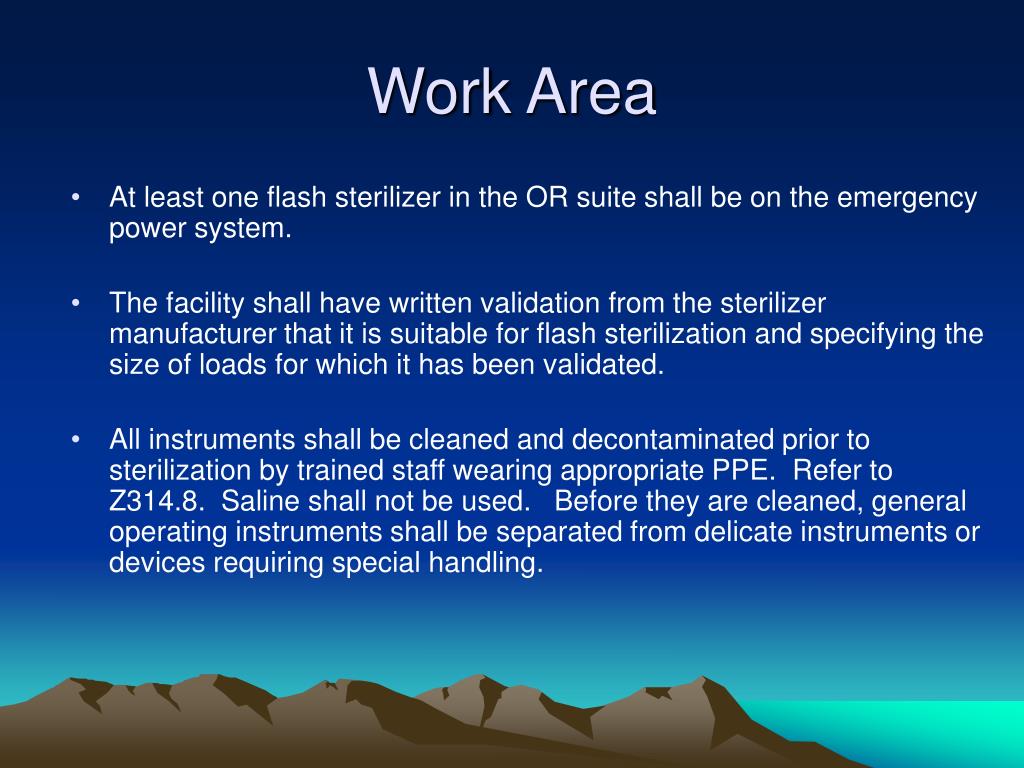 Work Area

• At least one flash sterilizer in the OR suite shall be on the emergency power system.

• The facility shall have written validation from the sterilizer manufacturer that it is suitable for flash sterilization and specifying the size of loads for which it has been validated.

• All instruments shall be cleaned and decontaminated prior to sterilization by trained staff wearing appropriate PPE. Refer to Z314.8. Saline shall not be used. Before they are cleaned, general operating instruments shall be separated from delicate instruments or devices requiring special handling.